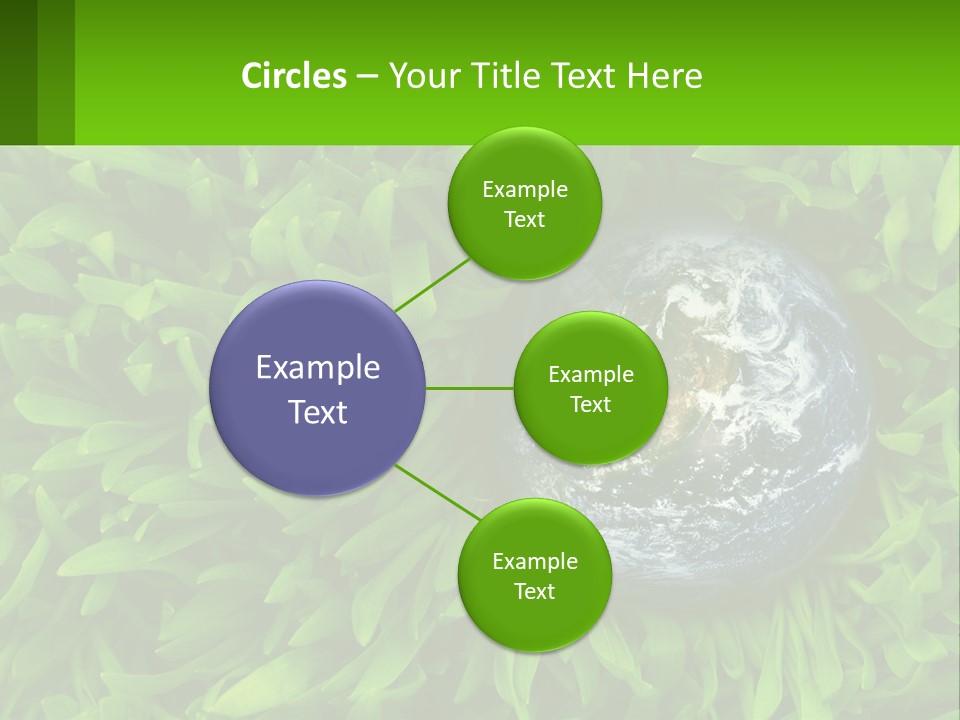 Circles – Your Title Text Here

Example Text

Example Text

Example Text

Example Text